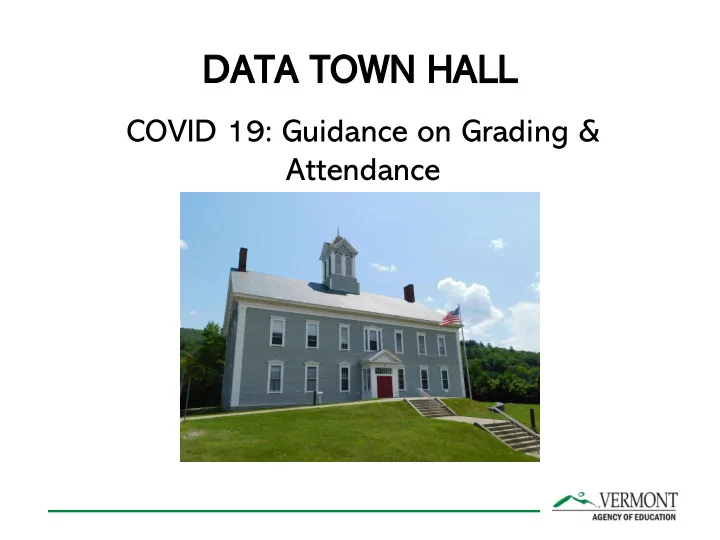 DATA TOWN HALL

COVID 19: Guidance on Grading & Attendance

VERMONT
AGENCY OF EDUCATION